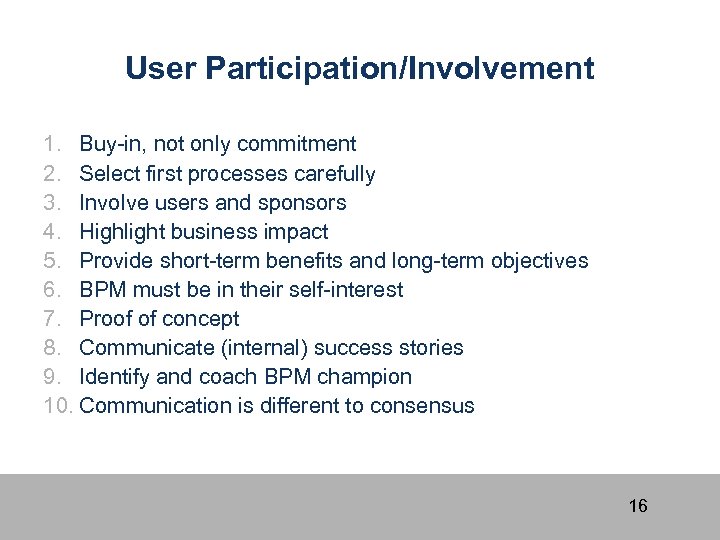 User Participation/Involvement

1. Buy-in, not only commitment
2. Select first processes carefully
3. Involve users and sponsors
4. Highlight business impact
5. Provide short-term benefits and long-term objectives
6. BPM must be in their self-interest
7. Proof of concept
8. Communicate (internal) success stories
9. Identify and coach BPM champion
10. Communication is different to consensus

16